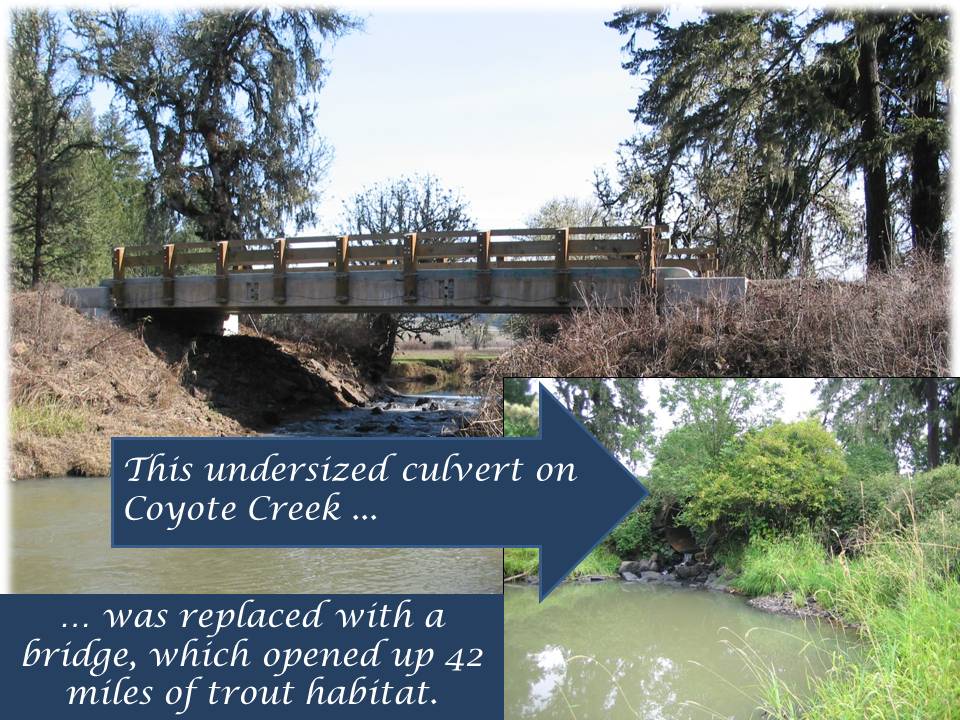 This undersized culvert on Coyote Creek …

… was replaced with a bridge, which opened up 42 miles of trout habitat.